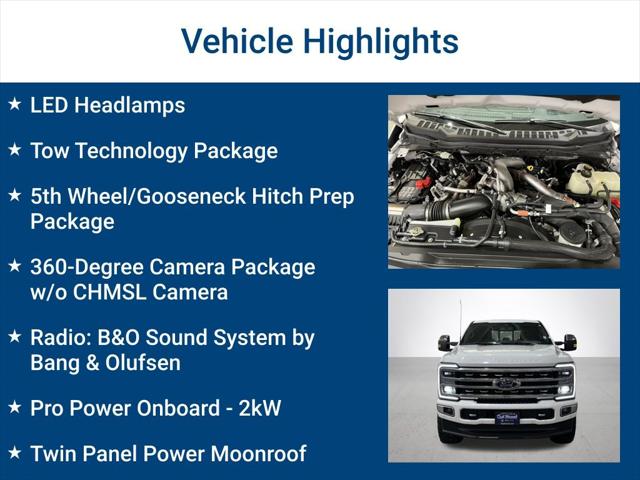 Vehicle Highlights

★ LED Headlamps

★ Tow Technology Package

★ 5th Wheel/Gooseneck Hitch Prep Package

★ 360-Degree Camera Package w/o CHMSL Camera

★ Radio: B&O Sound System by Bang & Olufsen

★ Pro Power Onboard - 2kW

★ Twin Panel Power Moonroof